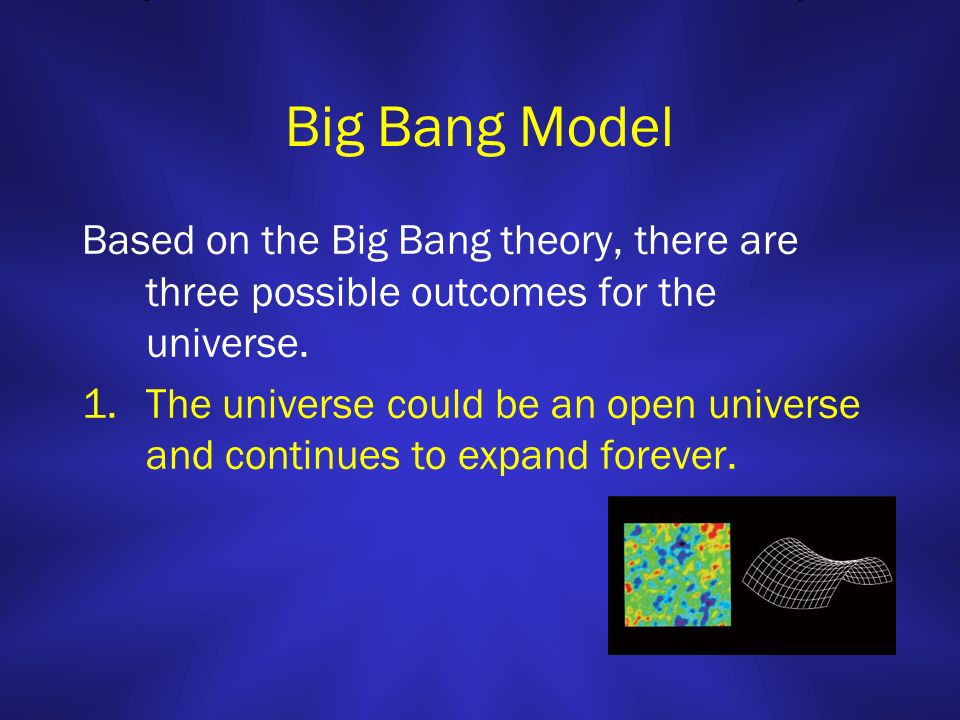 Big Bang Model

Based on the Big Bang theory, there are three possible outcomes for the universe.

1. The universe could be an open universe and continues to expand forever.